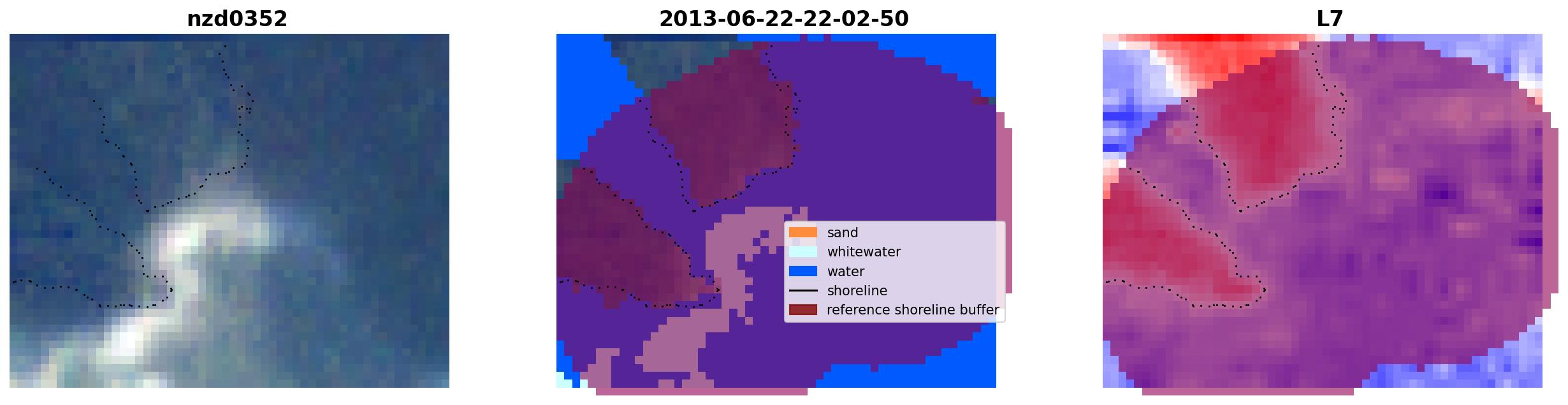 nzd0352

2013-06-22-22-02-50

sand
whitewater
water
shoreline
reference shoreline buffer

L7